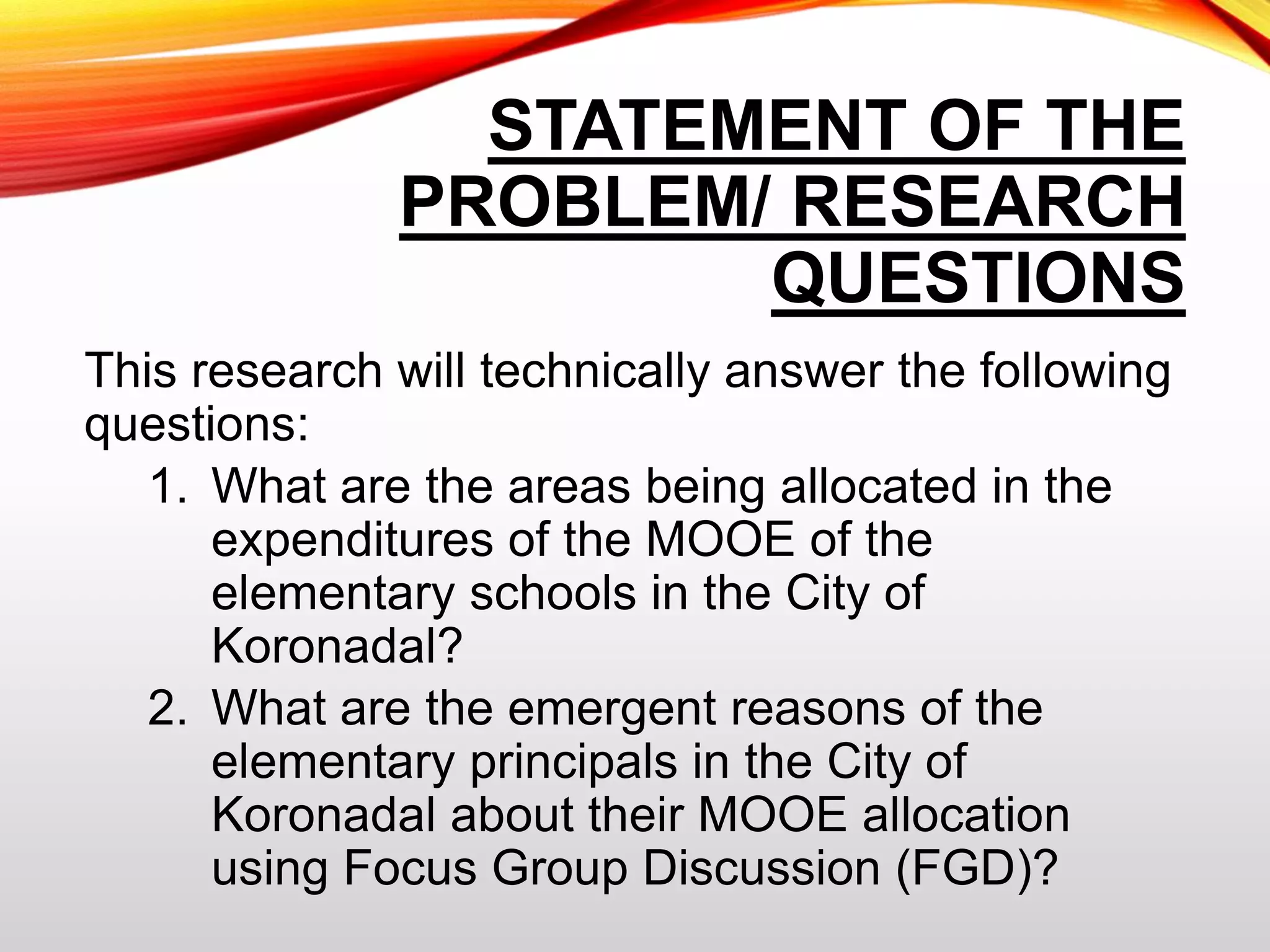 STATEMENT OF THE PROBLEM/ RESEARCH QUESTIONS

This research will technically answer the following questions:

1. What are the areas being allocated in the expenditures of the MOOE of the elementary schools in the City of Koronadal?
2. What are the emergent reasons of the elementary principals in the City of Koronadal about their MOOE allocation using Focus Group Discussion (FGD)?